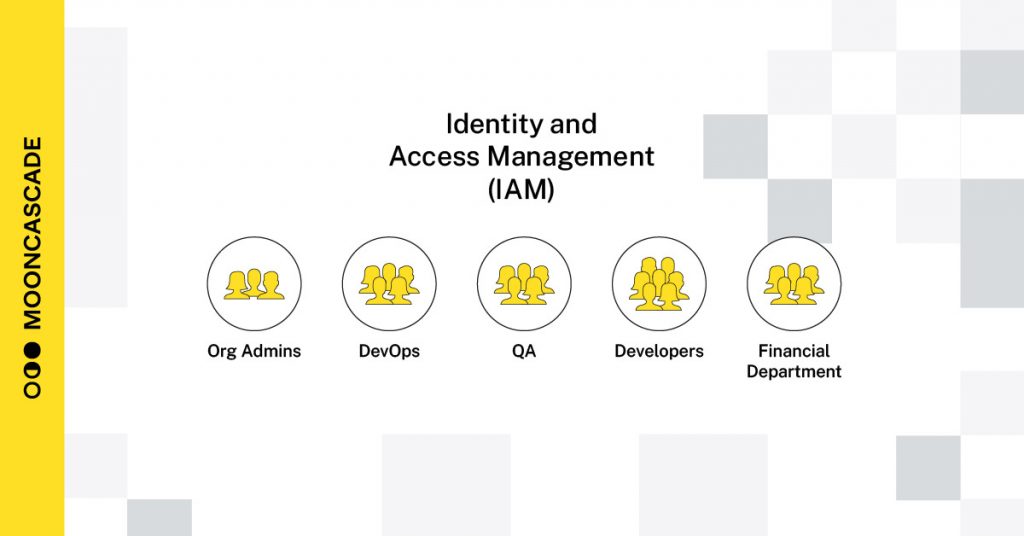 MOONCASCADE

Identity and Access Management (IAM)

Org Admins

DevOps

QA

Developers

Financial Department